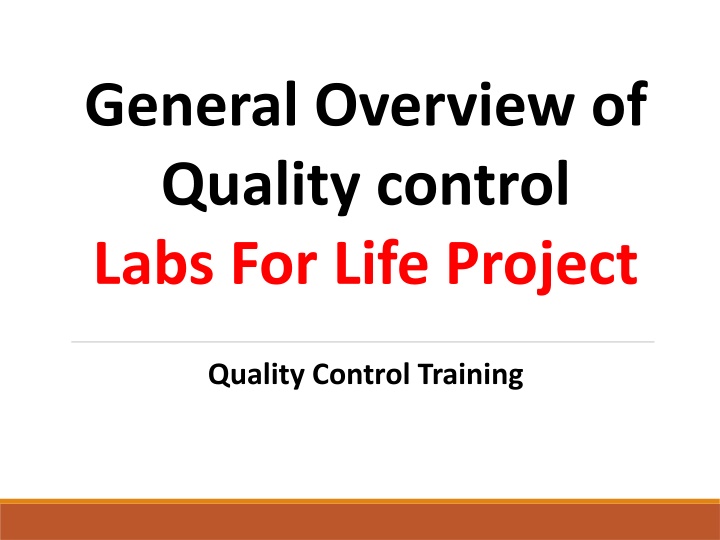 General Overview of Quality control
Labs For Life Project

Quality Control Training